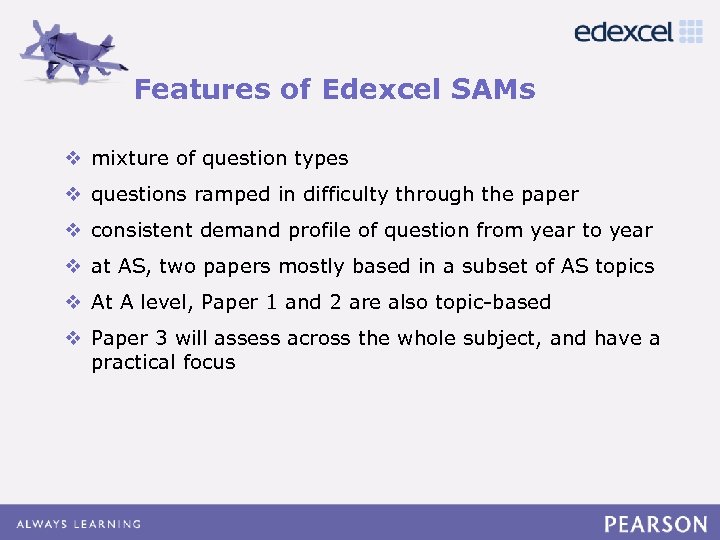 edexcel

Features of Edexcel SAMs

❖ mixture of question types

❖ questions ramped in difficulty through the paper

❖ consistent demand profile of question from year to year

❖ at AS, two papers mostly based in a subset of AS topics

❖ At A level, Paper 1 and 2 are also topic-based

❖ Paper 3 will assess across the whole subject, and have a practical focus

ALWAYS LEARNING

PEARSON